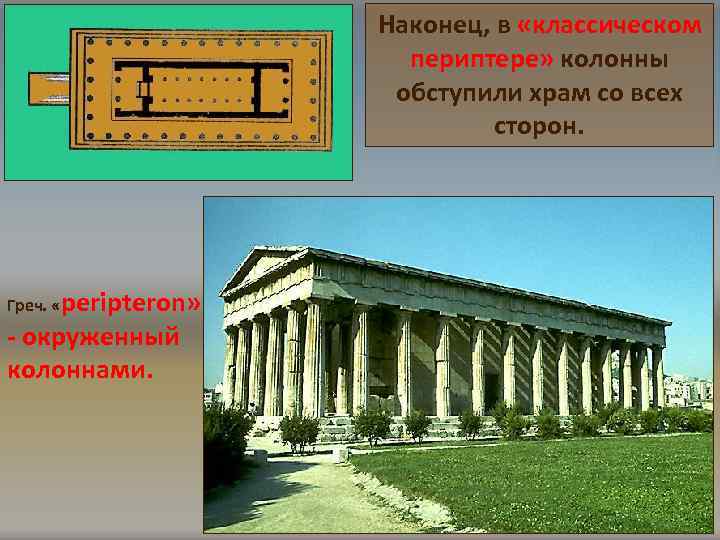 Наконец, в «классическом периптере» колонны обступили храм со всех сторон.

Греч. «peripteron» - окруженный колоннами.